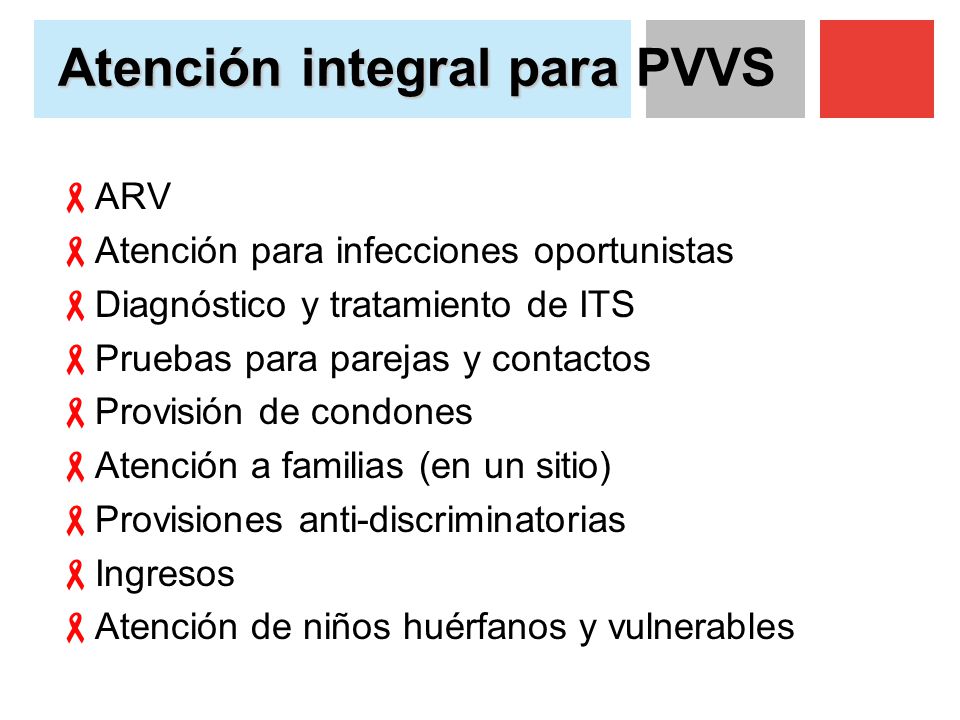 Atención integral para PVVS

ARV
Atención para infecciones oportunistas
Diagnóstico y tratamiento de ITS
Pruebas para parejas y contactos
Provisión de condones
Atención a familias (en un sitio)
Provisiones anti-discriminatorias
Ingresos
Atención de niños huérfanos y vulnerables